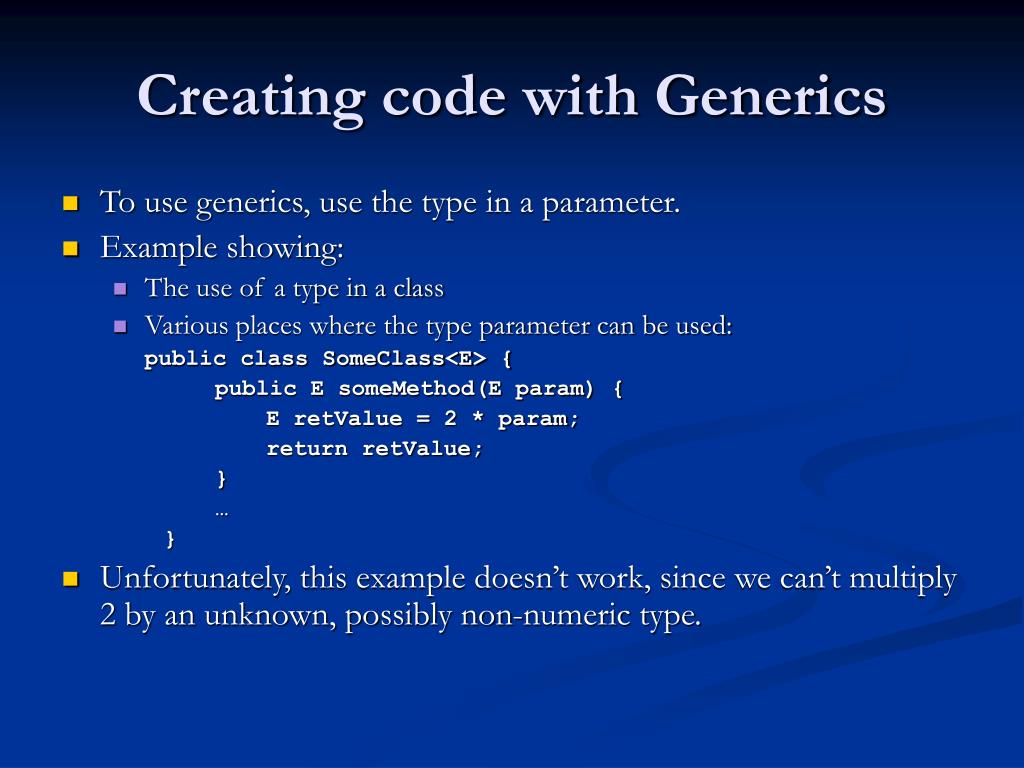 Creating code with Generics

To use generics, use the type in a parameter.
Example showing:
The use of a type in a class
Various places where the type parameter can be used:
public class SomeClass<E> {
public E someMethod(E param) {
E retValue = 2 * param;
return retValue;
}
…
}
Unfortunately, this example doesn’t work, since we can’t multiply 2 by an unknown, possibly non-numeric type.